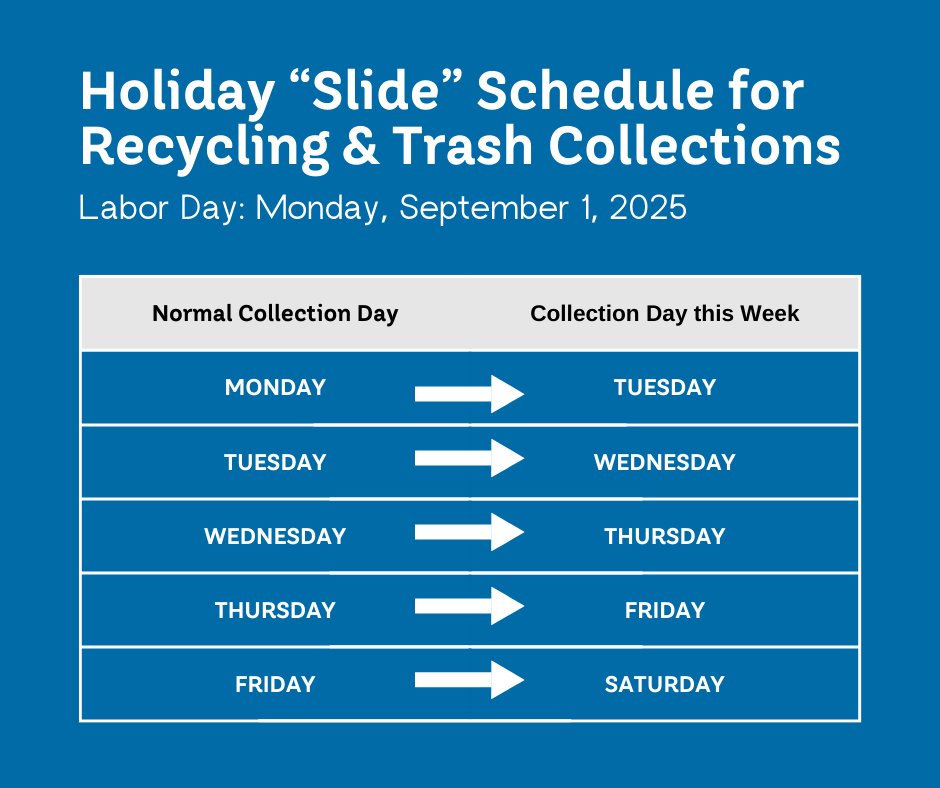 Holiday “Slide” Schedule for Recycling & Trash Collections

Labor Day: Monday, September 1, 2025

| Normal Collection Day | Collection Day this Week |
|---|---|
| MONDAY | TUESDAY |
| TUESDAY | WEDNESDAY |
| WEDNESDAY | THURSDAY |
| THURSDAY | FRIDAY |
| FRIDAY | SATURDAY |